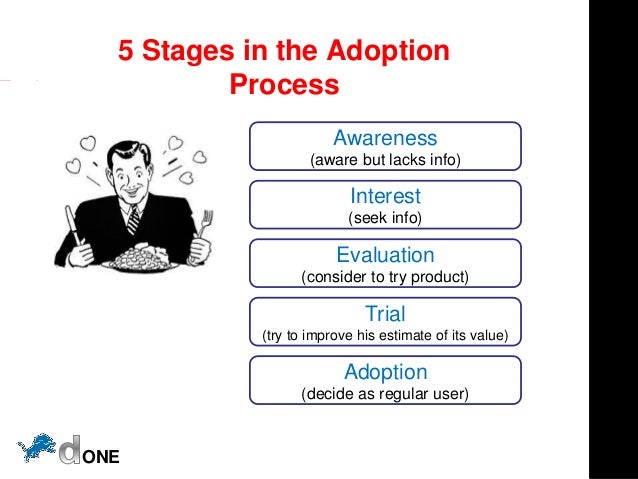 5 Stages in the Adoption Process

Awareness
(aware but lacks info)

Interest
(seek info)

Evaluation
(consider to try product)

Trial
(try to improve his estimate of its value)

Adoption
(decide as regular user)

dONE